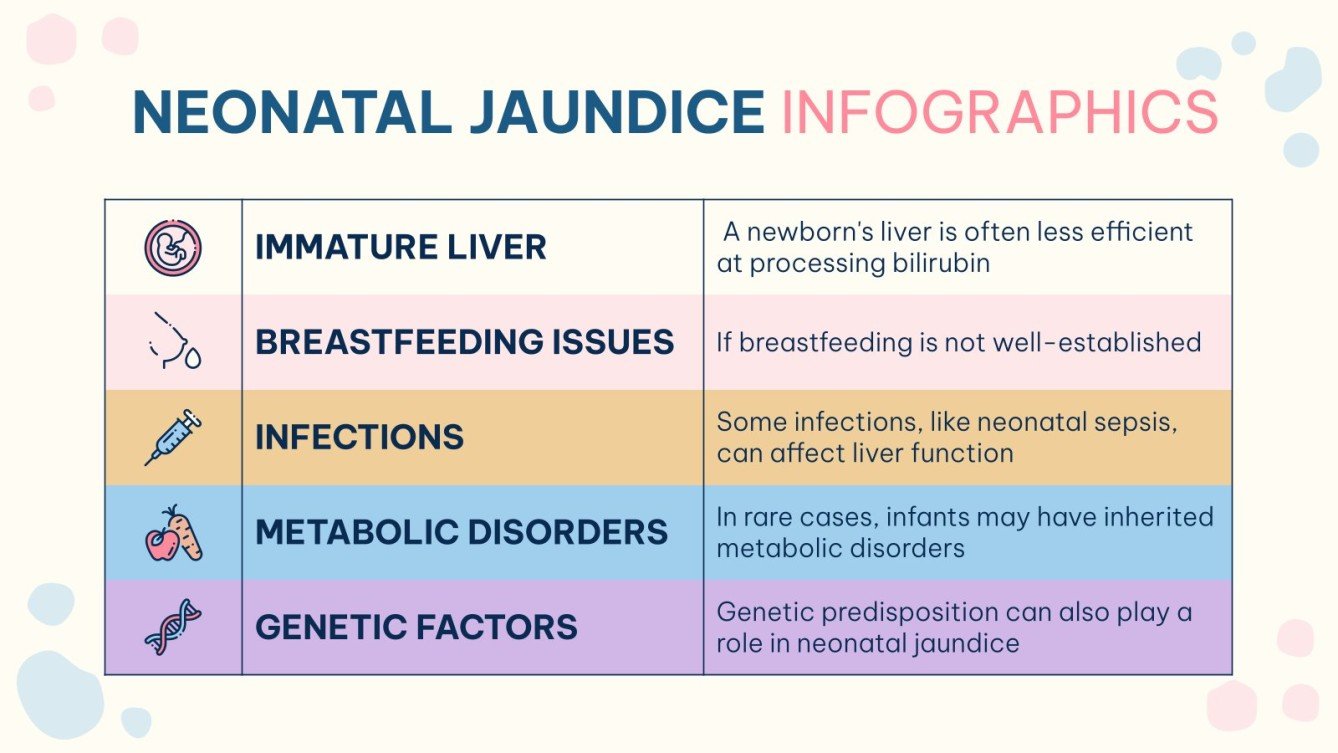 NEONATAL JAUNDICE INFOGRAPHICS

| | | |
|---|---|---|
| | IMMATURE LIVER | A newborn's liver is often less efficient at processing bilirubin |
| | BREASTFEEDING ISSUES | If breastfeeding is not well-established |
| | INFECTIONS | Some infections, like neonatal sepsis, can affect liver function |
| | METABOLIC DISORDERS | In rare cases, infants may have inherited metabolic disorders |
| | GENETIC FACTORS | Genetic predisposition can also play a role in neonatal jaundice |